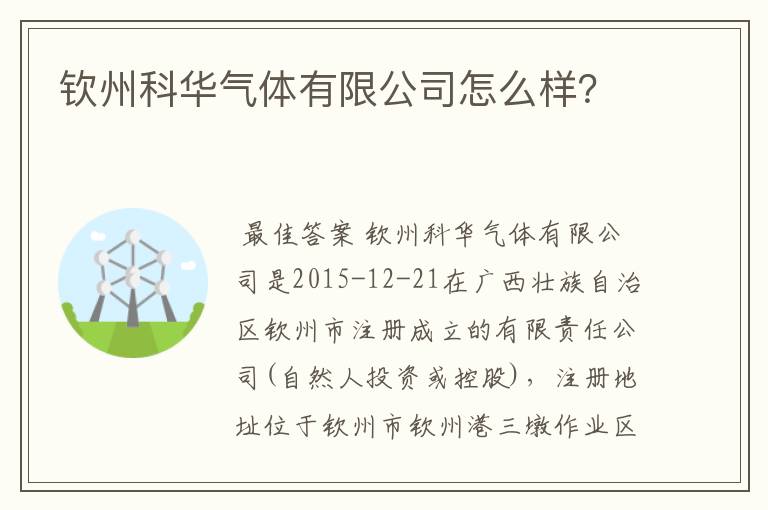 钦州科华气体有限公司怎么样?

最佳答案 钦州科华气体有限公司是2015-12-21在广西壮族自治区钦州市注册成立的有限责任公司(自然人投资或控股)，注册地址位于钦州市钦州港三墩作业区